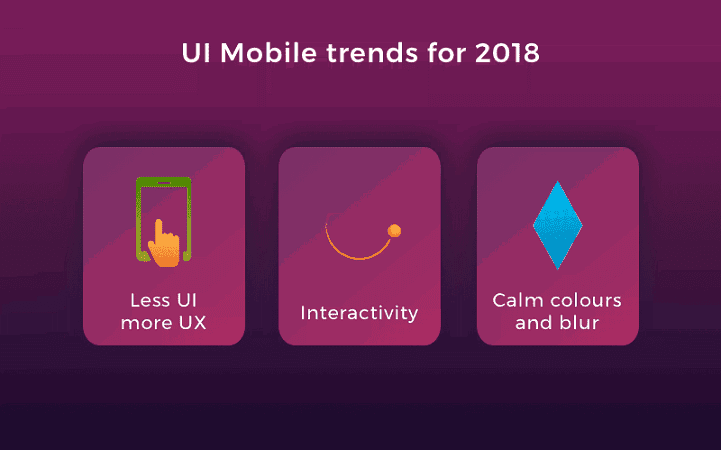 UI Mobile trends for 2018

Less UI more UX

Interactivity

Calm colours and blur